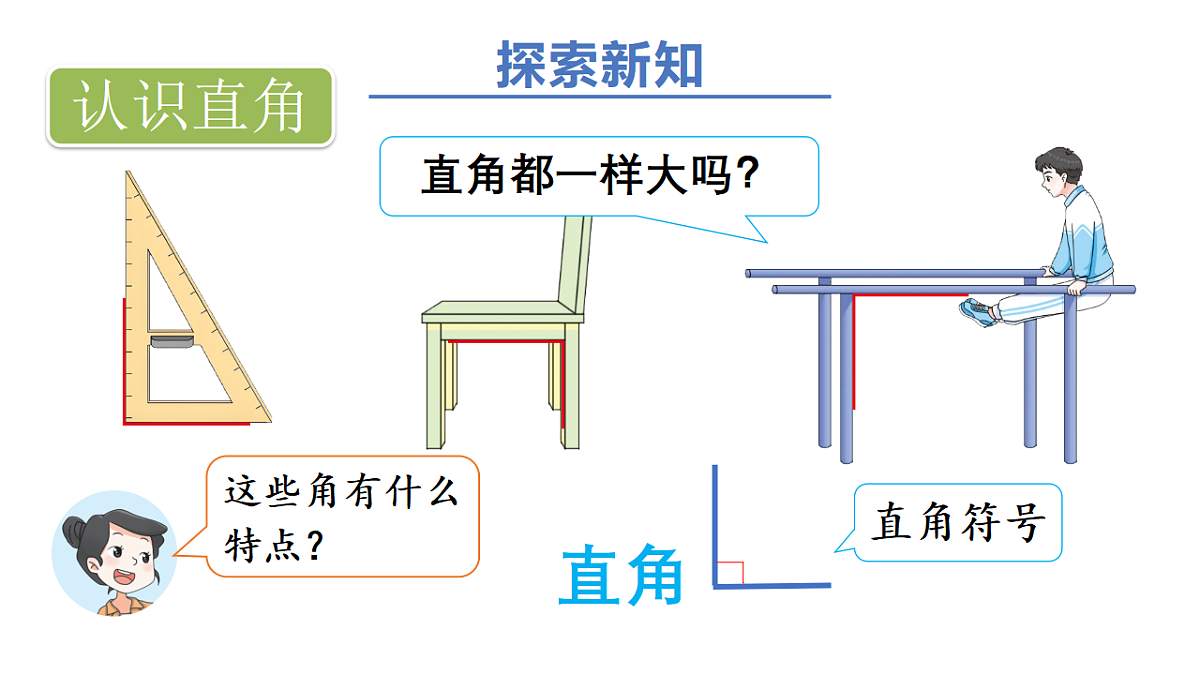 探索新知

认识直角

直角都一样大吗？

这些角有什么特点？

直角

直角符号